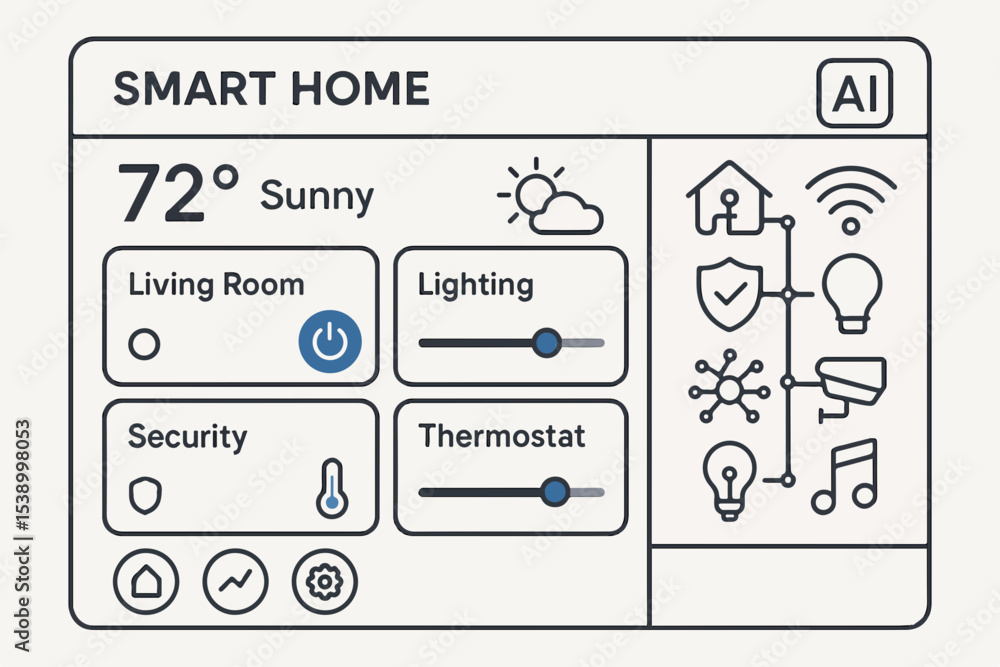 SMART HOME
AI
72° Sunny
Living Room
Lighting
Security
Thermostat
Adobe Stock | #1538998053